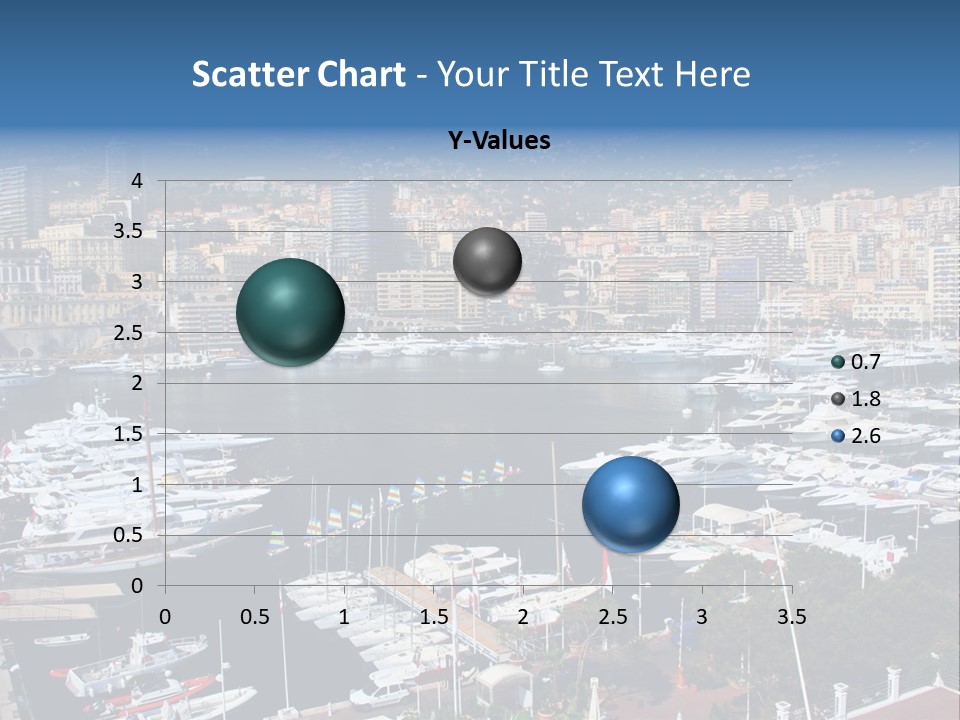 Scatter Chart - Your Title Text Here

Y-Values

4
3.5
3
2.5
2
1.5
1
0.5
0

0 0.5 1 1.5 2 2.5 3 3.5

0.7
1.8
2.6